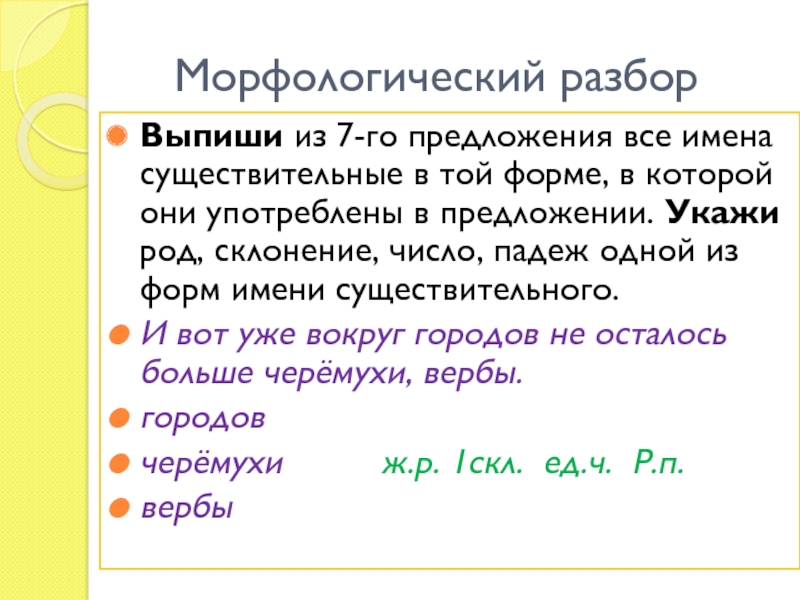 Морфологический разбор

Выпиши из 7-го предложения все имена существительные в той форме, в которой они употреблены в предложении. Укажи род, склонение, число, падеж одной из форм имени существительного.

И вот уже вокруг городов не осталось больше черёмухи, вербы.

городов

черёмухи ж.р. 1скл. ед.ч. Р.п.

вербы